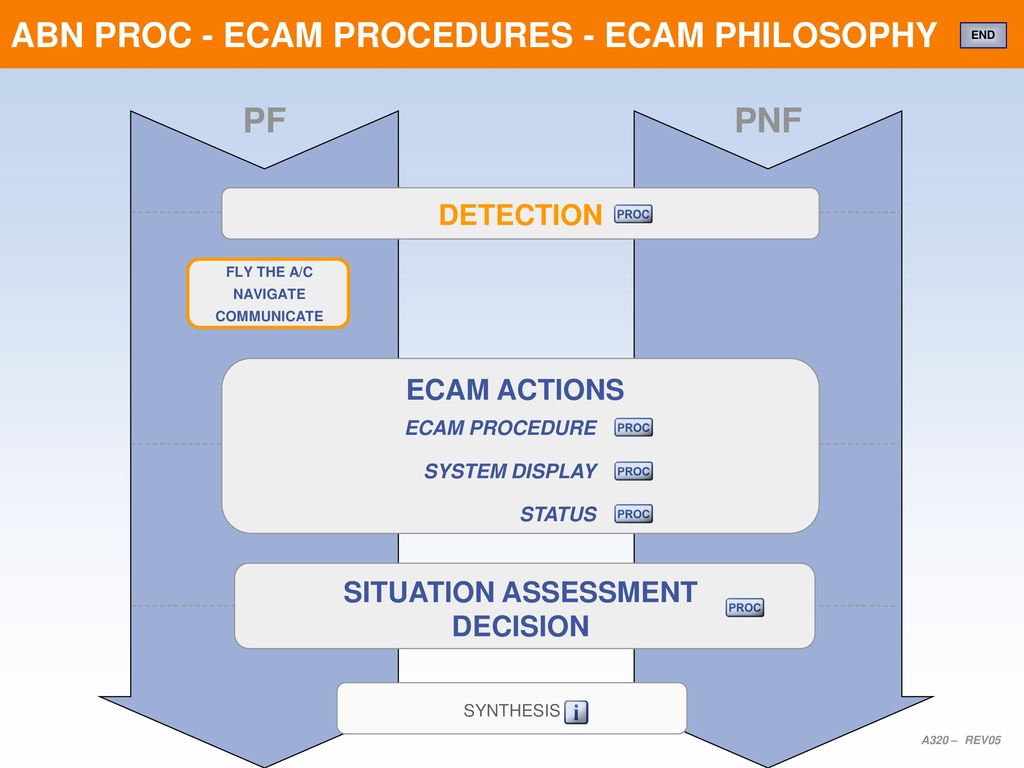 ABN PROC - ECAM PROCEDURES - ECAM PHILOSOPHY

END

PF

PNF

DETECTION PROC

FLY THE A/C
NAVIGATE
COMMUNICATE

ECAM ACTIONS

ECAM PROCEDURE PROC

SYSTEM DISPLAY PROC

STATUS PROC

SITUATION ASSESSMENT DECISION PROC

SYNTHESIS i

A320 – REV05